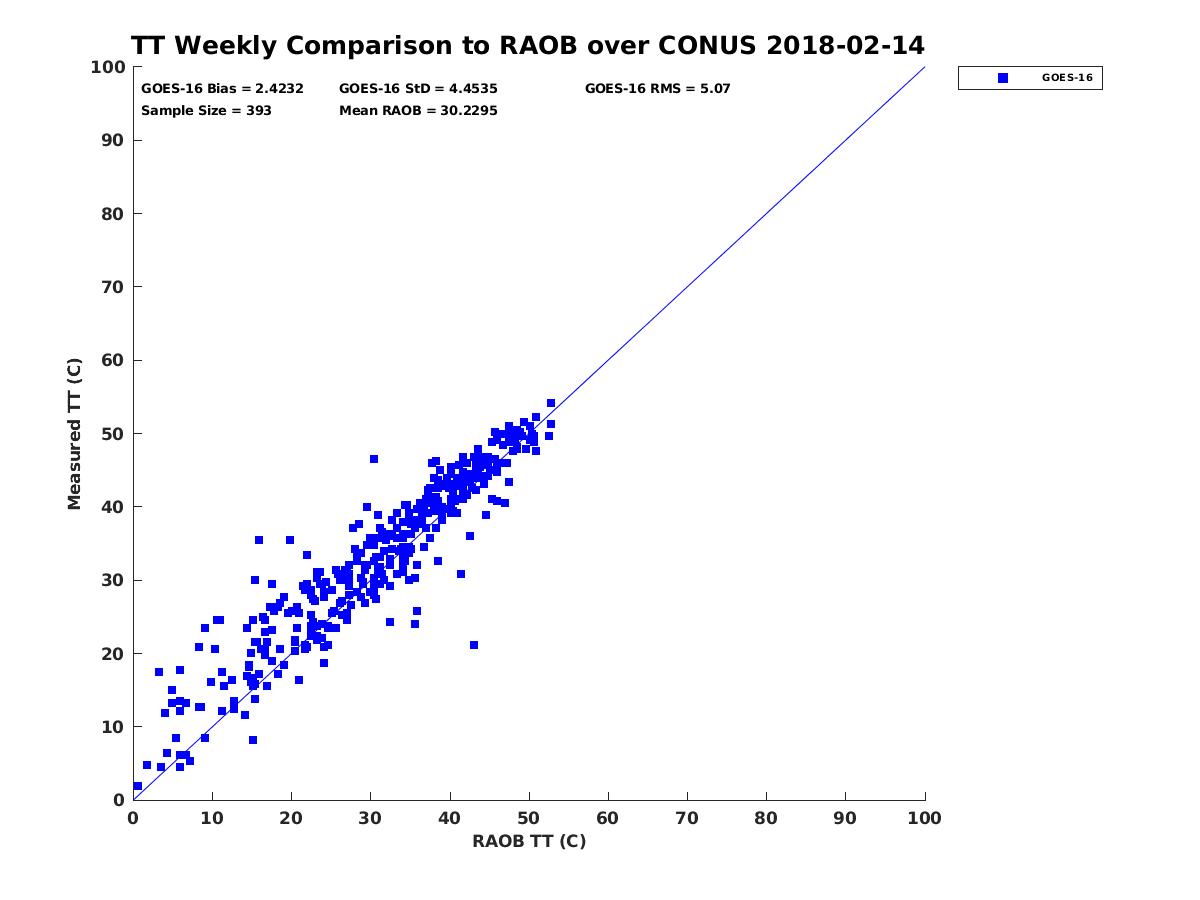 TT Weekly Comparison to RAOB over CONUS 2018-02-14

GOES-16 Bias = 2.4232
GOES-16 StD = 4.4535
GOES-16 RMS = 5.07
Sample Size = 393
Mean RAOB = 30.2295

GOES-16

Measured TT (C)

100
90
80
70
60
50
40
30
20
10
0

0 10 20 30 40 50 60 70 80 90 100

RAOB TT (C)